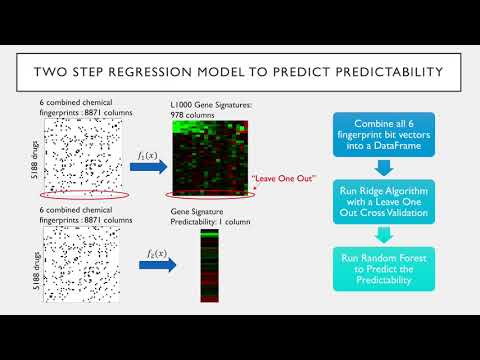 TWO STEP REGRESSION MODEL TO PREDICT PREDICTABILITY

6 combined chemical fingerprints : 8871 columns

5188 drugs

$f_1(x)$

L1000 Gene Signatures: 978 columns

"Leave One Out"

6 combined chemical fingerprints : 8871 columns

5188 drugs

$f_2(x)$

Gene Signature Predictability: 1 column

Combine all 6 fingerprint bit vectors into a DataFrame

Run Ridge Algorithm with a Leave One Out Cross Validation

Run Random Forest to Predict the Predictability